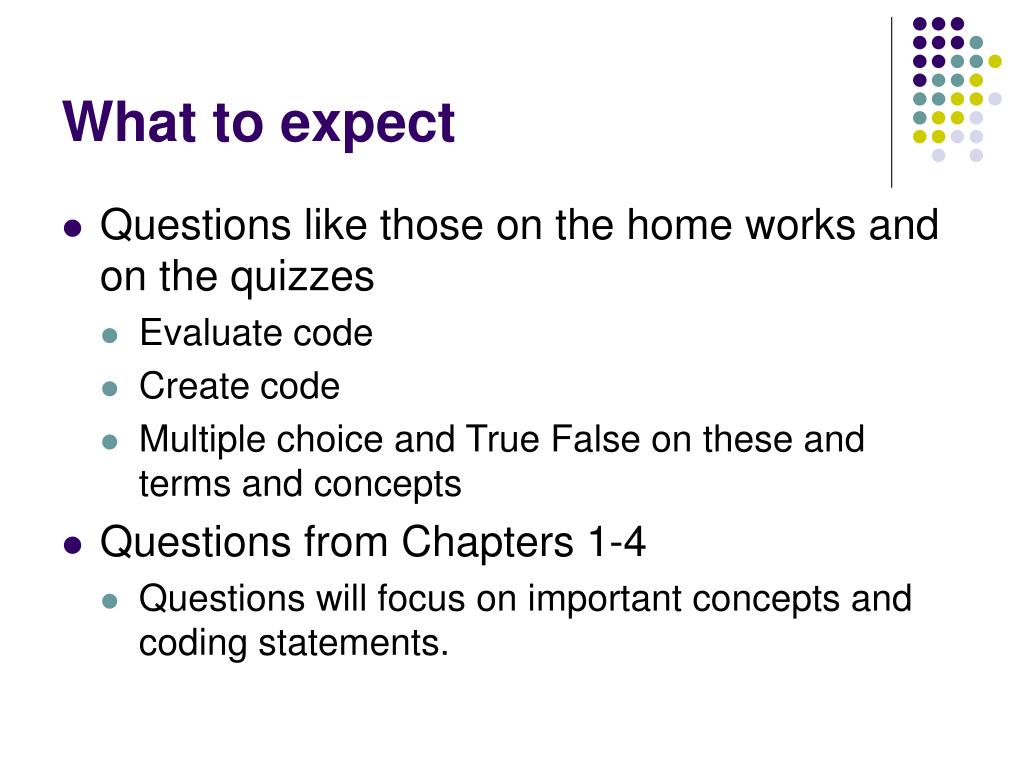 What to expect

- Questions like those on the home works and on the quizzes
  - Evaluate code
  - Create code
  - Multiple choice and True False on these and terms and concepts
- Questions from Chapters 1-4
  - Questions will focus on important concepts and coding statements.